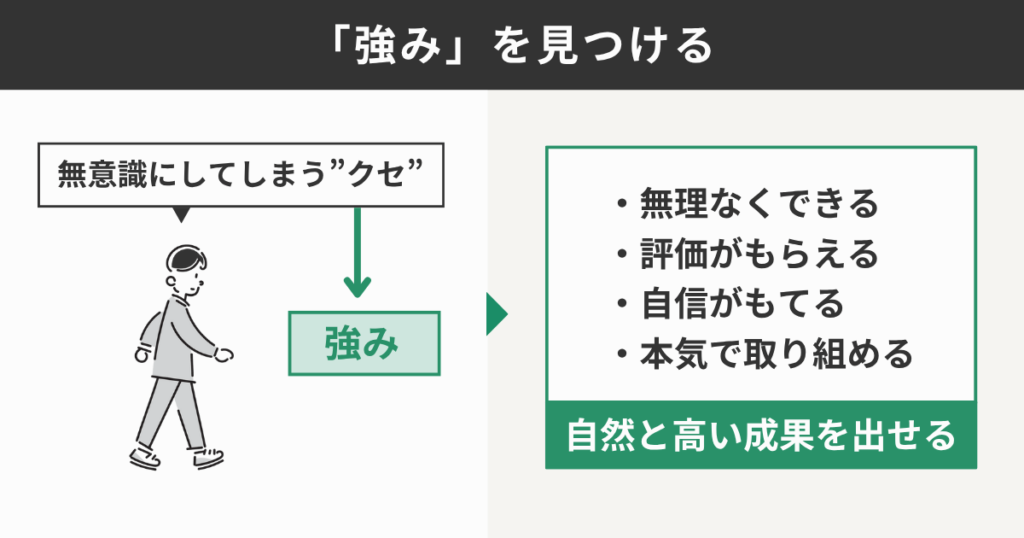 「強み」を見つける

無意識にしてしまう”クセ”

強み

・無理なくできる
・評価がもらえる
・自信がもてる
・本気で取り組める

自然と高い成果を出せる